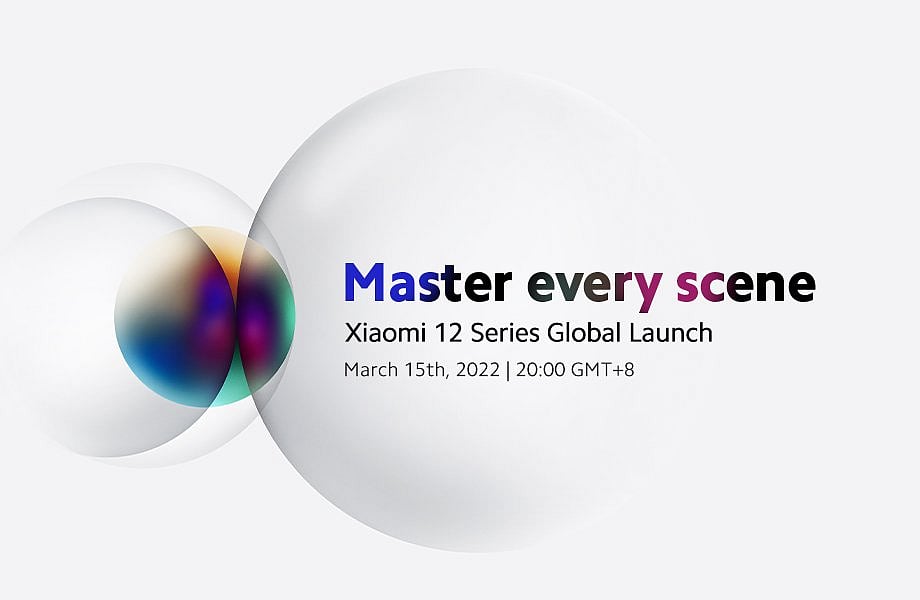 Master every scene
Xiaomi 12 Series Global Launch
March 15th, 2022 | 20:00 GMT+8